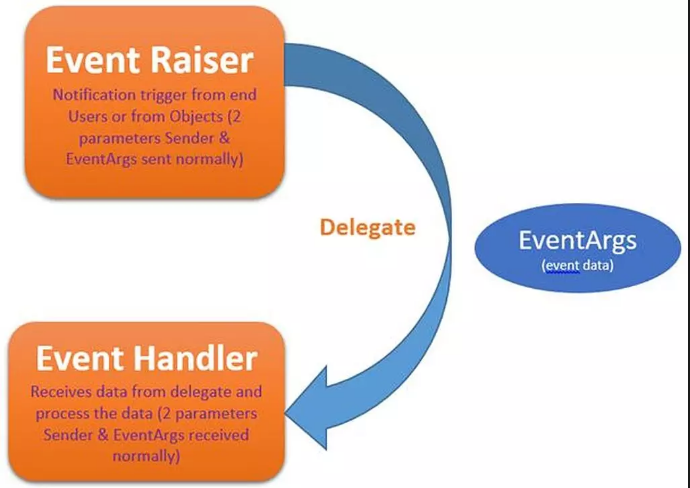 Event Raiser

Notification trigger from end Users or from Objects (2 parameters Sender & EventArgs sent normally)

Delegate

EventArgs
(event data)

Event Handler

Receives data from delegate and process the data (2 parameters Sender & EventArgs received normally)